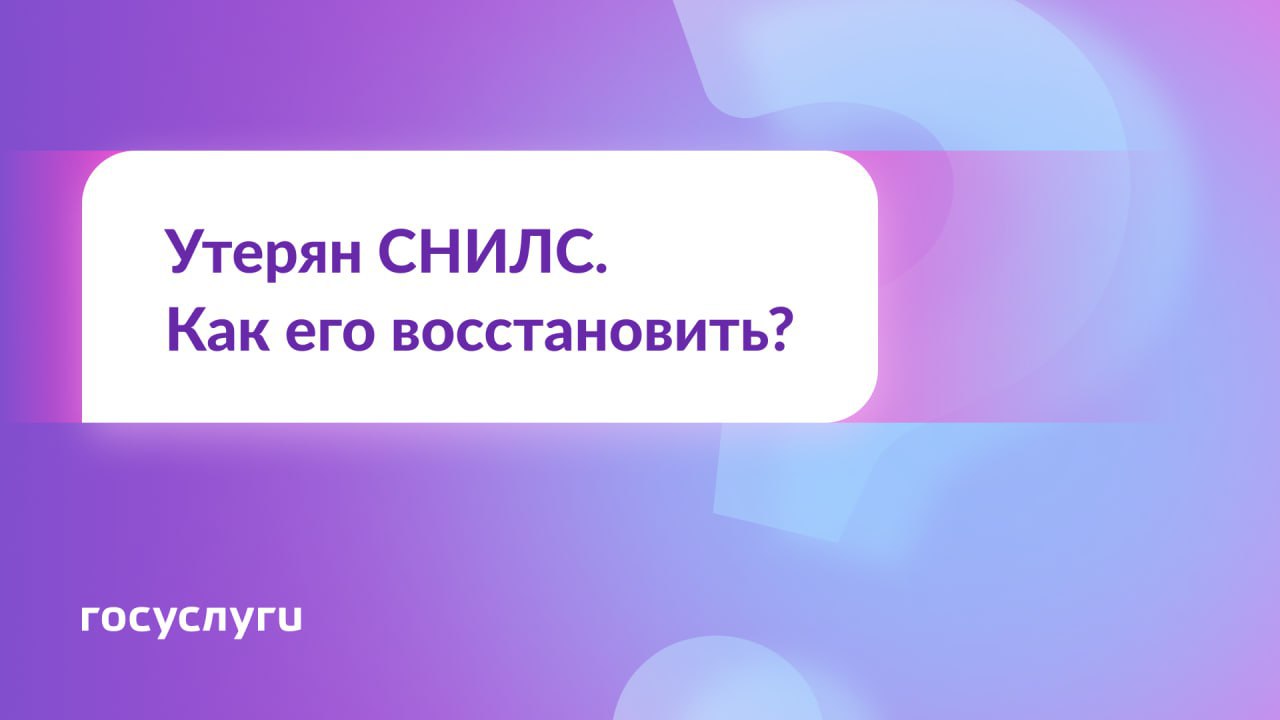 Утерян СНИЛС.
Как его восстановить?

госуслуги